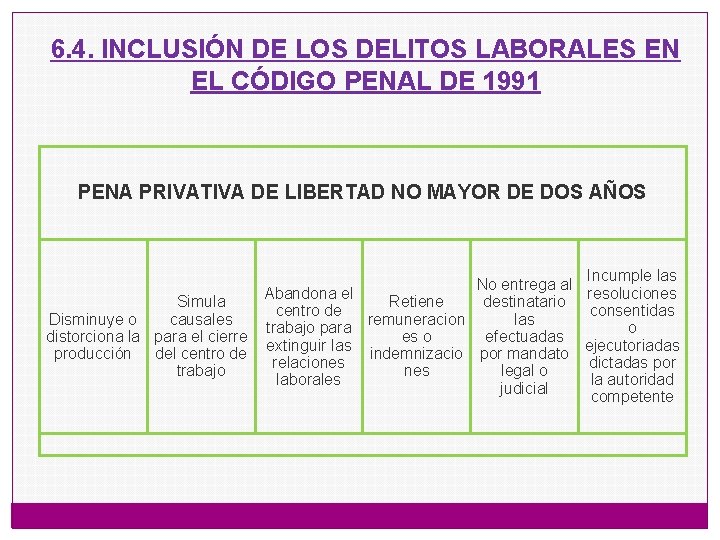 6.4. INCLUSIÓN DE LOS DELITOS LABORALES EN EL CÓDIGO PENAL DE 1991

PENA PRIVATIVA DE LIBERTAD NO MAYOR DE DOS AÑOS

| Disminuye o distorciona la producción | Simula causales para el cierre del centro de trabajo | Abandona el centro de trabajo para extinguir las relaciones laborales | Retiene remuneraciones o indemnizaciones | No entrega al destinatario las efectuadas por mandato legal o judicial | Incumple las resoluciones consentidas o ejecutoriadas dictadas por la autoridad competente |
|---|---|---|---|---|---|